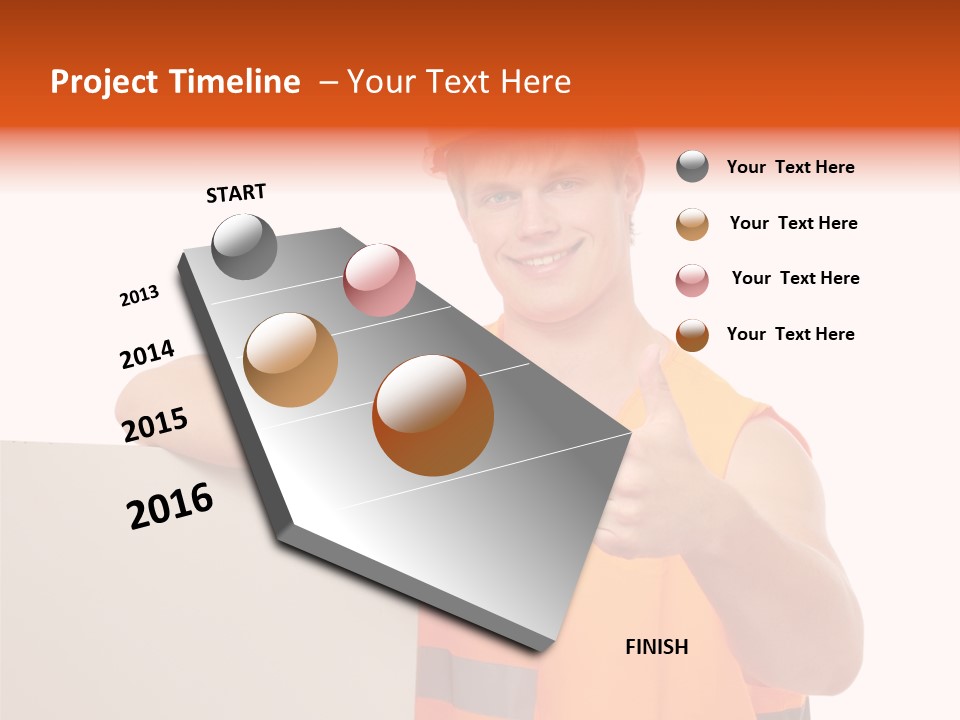 Project Timeline – Your Text Here

START

2013

2014

2015

2016

FINISH

Your Text Here

Your Text Here

Your Text Here

Your Text Here